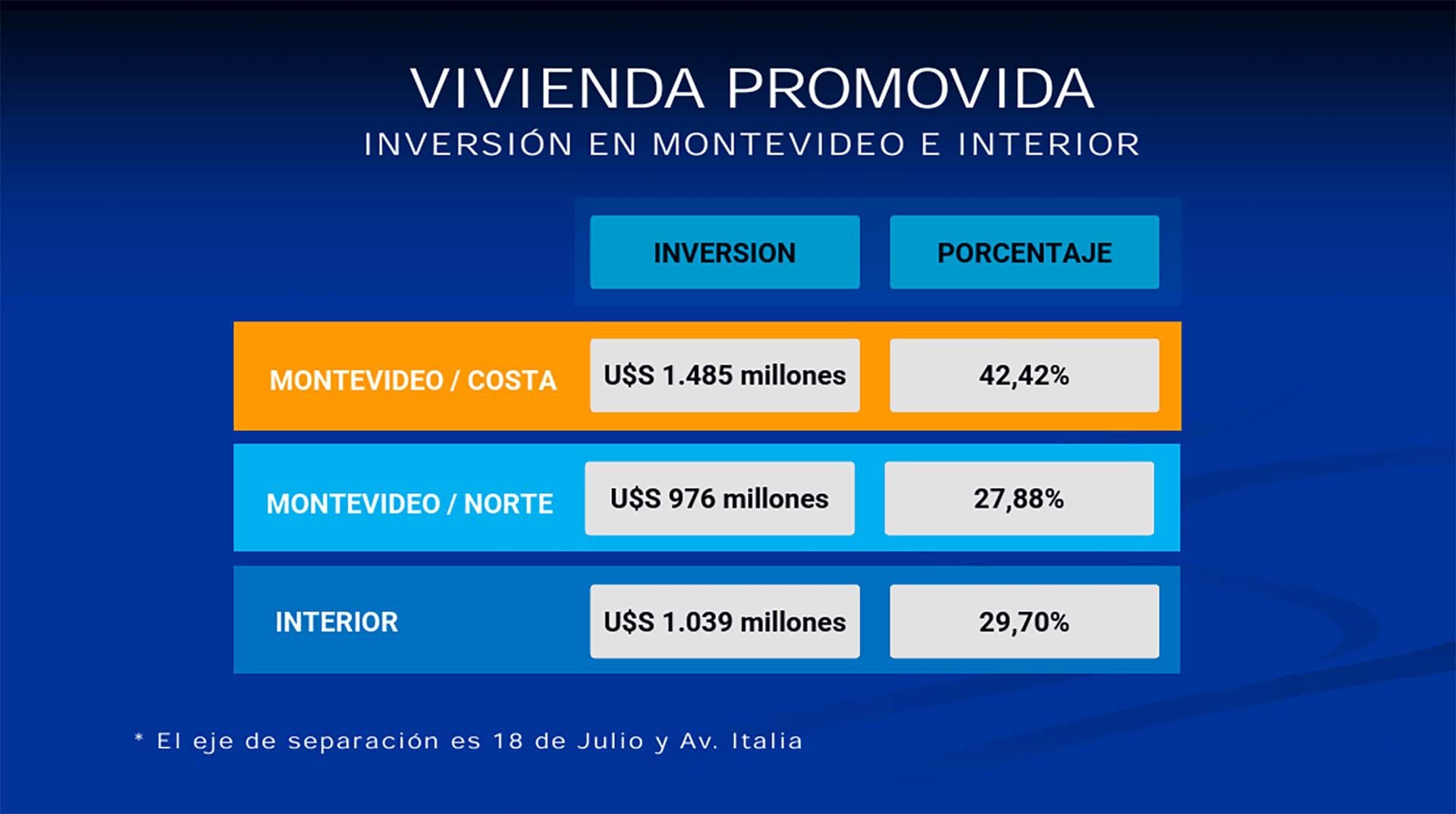 VIVIENDA PROMOVIDA
INVERSIÓN EN MONTEVIDEO E INTERIOR

| | INVERSION | PORCENTAJE |
|---|---|---|
| MONTEVIDEO / COSTA | U$S 1.485 millones | 42,42% |
| MONTEVIDEO / NORTE | U$S 976 millones | 27,88% |
| INTERIOR | U$S 1.039 millones | 29,70% |

* El eje de separación es 18 de Julio y Av. Italia